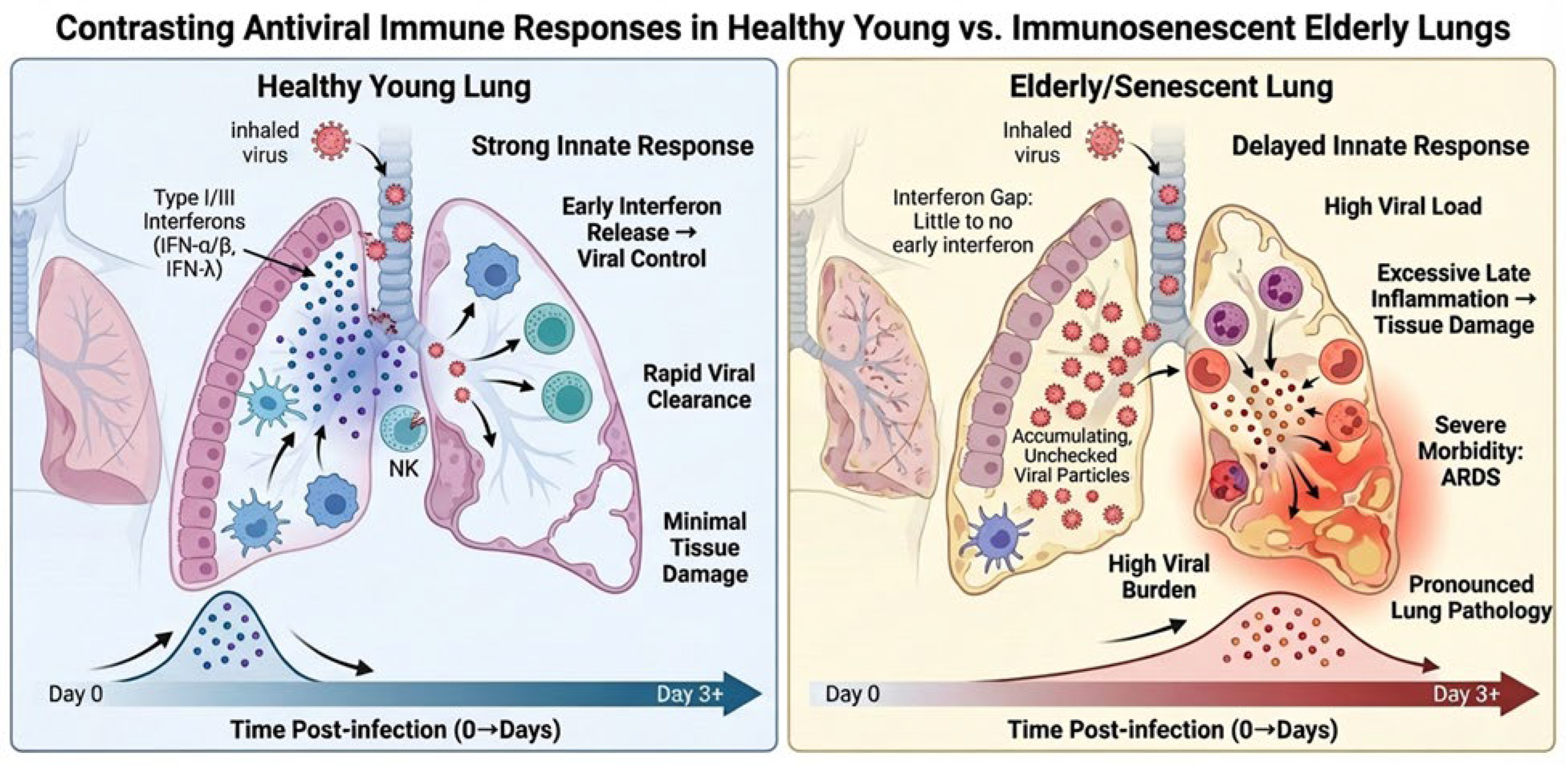 Contrasting Antiviral Immune Responses in Healthy Young vs. Immunosenescent Elderly Lungs

Healthy Young Lung

inhaled virus

Strong Innate Response

Type I/III Interferons (IFN-α/β, IFN-λ)

Early Interferon Release → Viral Control

Rapid Viral Clearance

NK

Minimal Tissue Damage

Day 0

Day 3+

Time Post-infection (0→Days)

Elderly/Senescent Lung

Inhaled virus

Delayed Innate Response

Interferon Gap: Little to no early interferon

High Viral Load

Excessive Late Inflammation → Tissue Damage

Accumulating, Unchecked Viral Particles

Severe Morbidity: ARDS

High Viral Burden

Pronounced Lung Pathology

Day 0

Day 3+

Time Post-infection (0→Days)